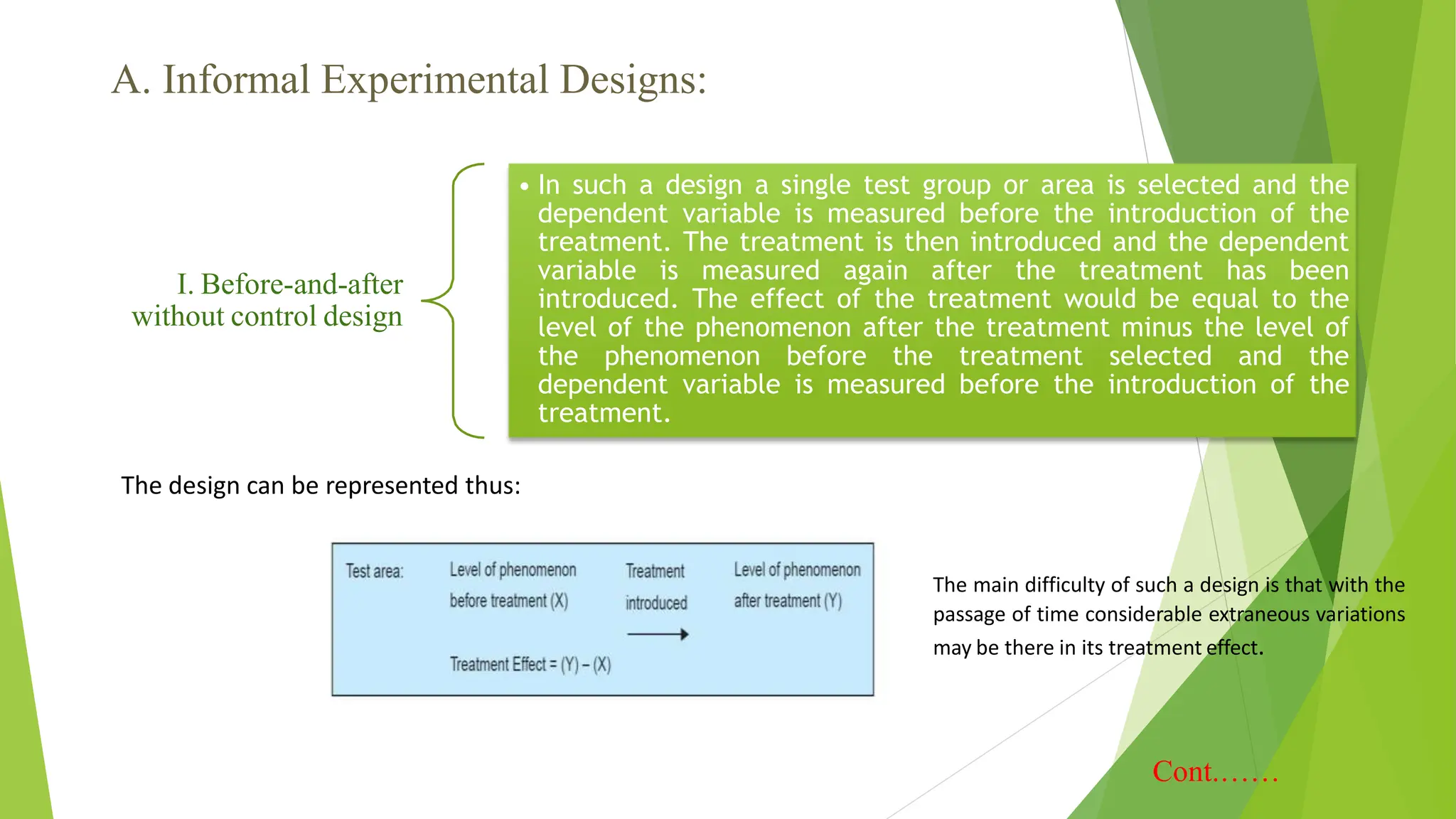 A. Informal Experimental Designs:

I. Before-and-after without control design

• In such a design a single test group or area is selected and the dependent variable is measured before the introduction of the treatment. The treatment is then introduced and the dependent variable is measured again after the treatment has been introduced. The effect of the treatment would be equal to the level of the phenomenon after the treatment minus the level of the phenomenon before the treatment selected and the dependent variable is measured before the introduction of the treatment.

The design can be represented thus:

Test area: Level of phenomenon before treatment (X) Treatment introduced Level of phenomenon after treatment (Y)

Treatment Effect = (Y) – (X)

The main difficulty of such a design is that with the passage of time considerable extraneous variations may be there in its treatment effect.

Cont.……